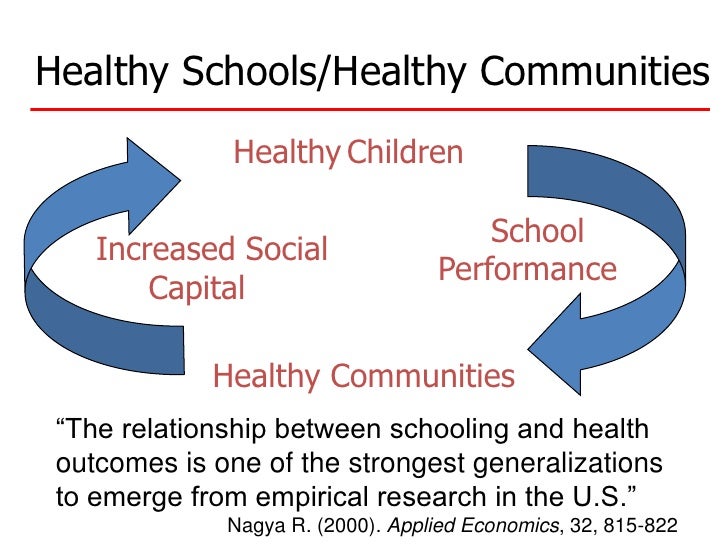 Healthy Schools/Healthy Communities

Healthy Children

Increased Social Capital

School Performance

Healthy Communities

“The relationship between schooling and health outcomes is one of the strongest generalizations to emerge from empirical research in the U.S.”

Nagya R. (2000). Applied Economics, 32, 815-822